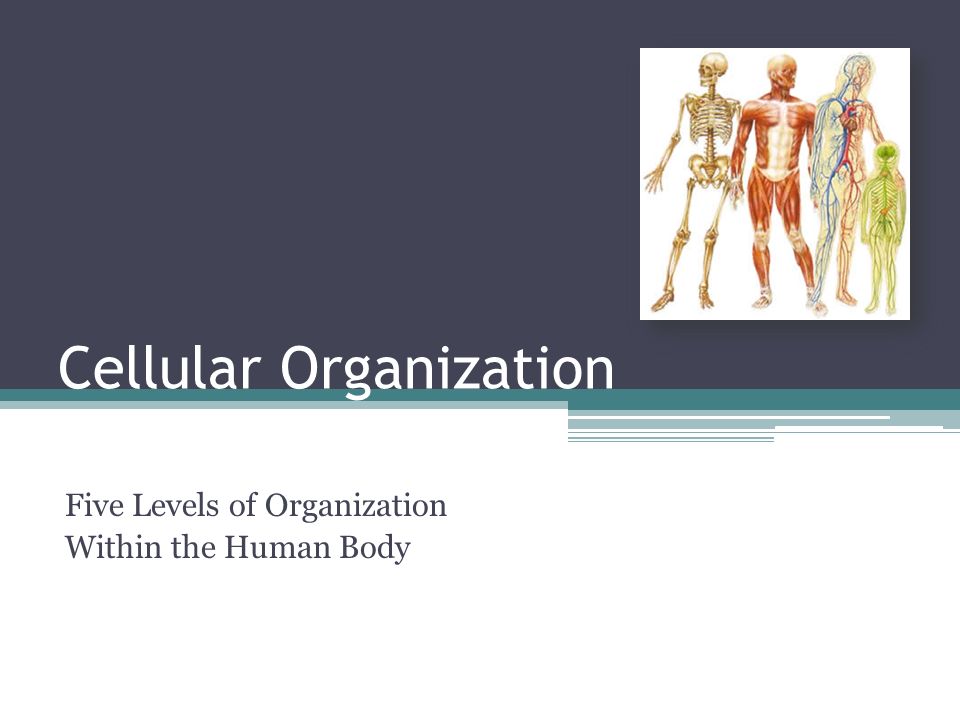 Cellular Organization

Five Levels of Organization
Within the Human Body